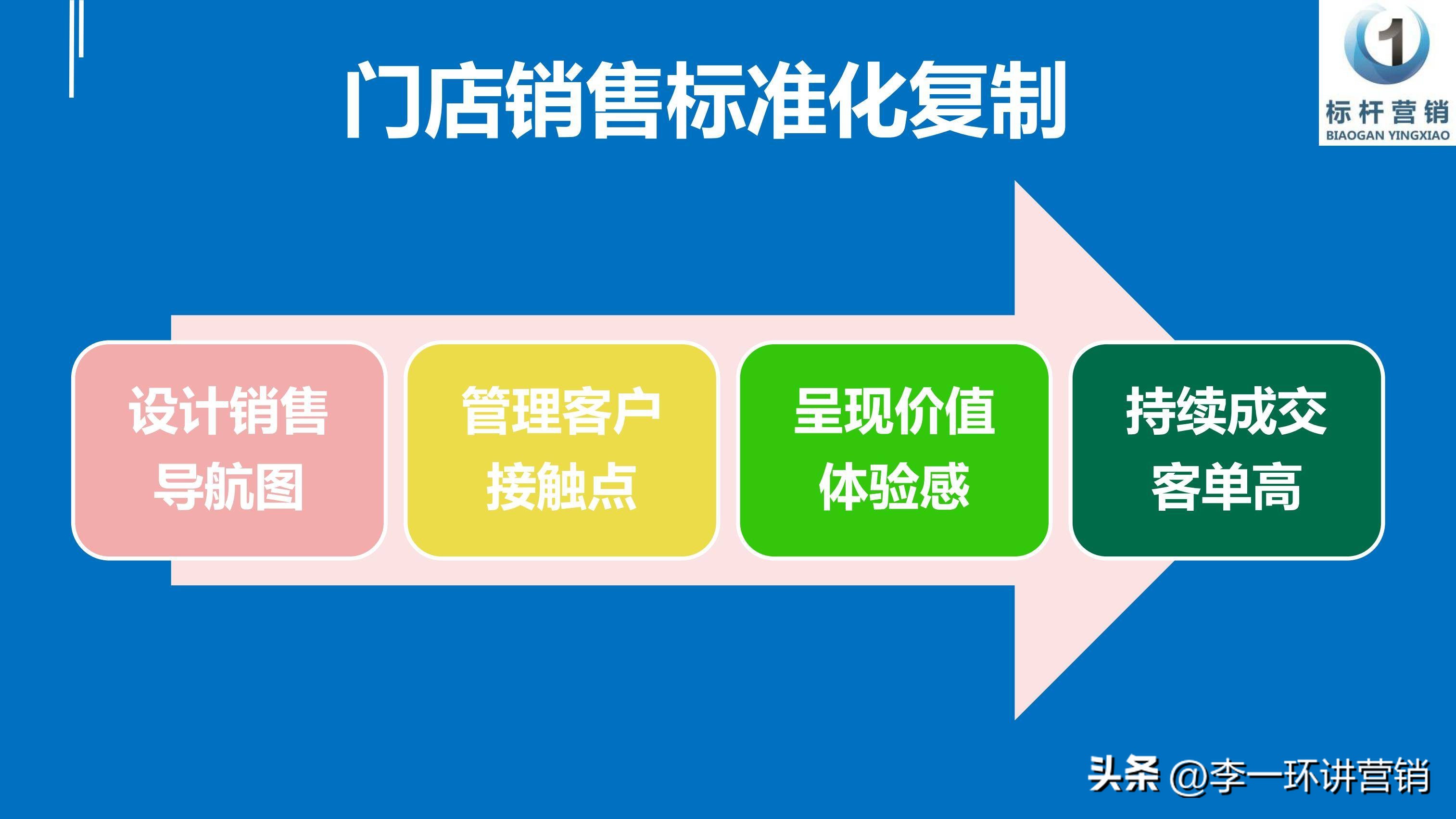 门店销售标准化复制

1
标杆营销
BIAOGAN YINGXIAO

设计销售导航图

管理客户接触点

呈现价值体验感

持续成交客单高

头条 @李一环讲营销